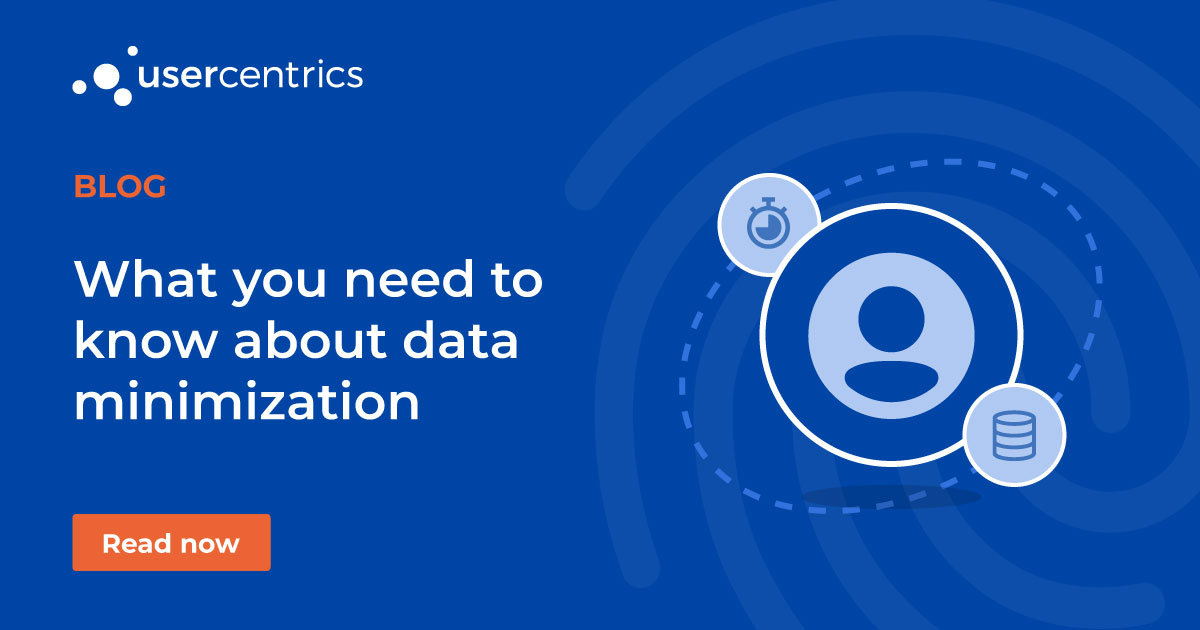 usercentrics

BLOG

What you need to know about data minimization

Read now